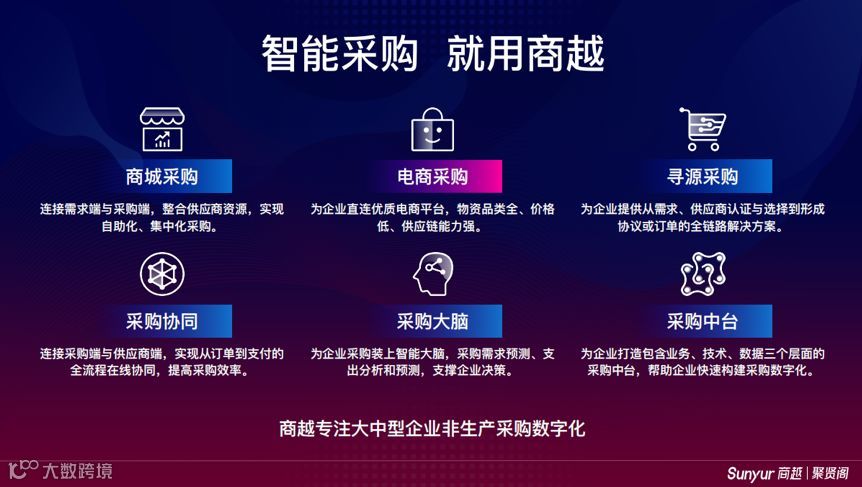 智能采购　就用商越

商城采购

连接需求端与采购端，整合供应商资源，实现自助化、集中化采购。

电商采购

为企业直连优质电商平台，物资品类全、价格低、供应链能力强。

寻源采购

为企业提供从需求、供应商认证与选择到形成协议或订单的全链路解决方案。

采购协同

连接采购端与供应商端，实现从订单到支付的全流程在线协同，提高采购效率。

采购大脑

为企业采购装上智能大脑，采购需求预测、支出分析和预测，支撑企业决策。

采购中台

为企业打造包含业务、技术、数据三个层面的采购中台，帮助企业快速构建采购数字化。

商越专注大中型企业非生产采购数字化

大数跨境

Sunyur 商越 | 聚贤阁